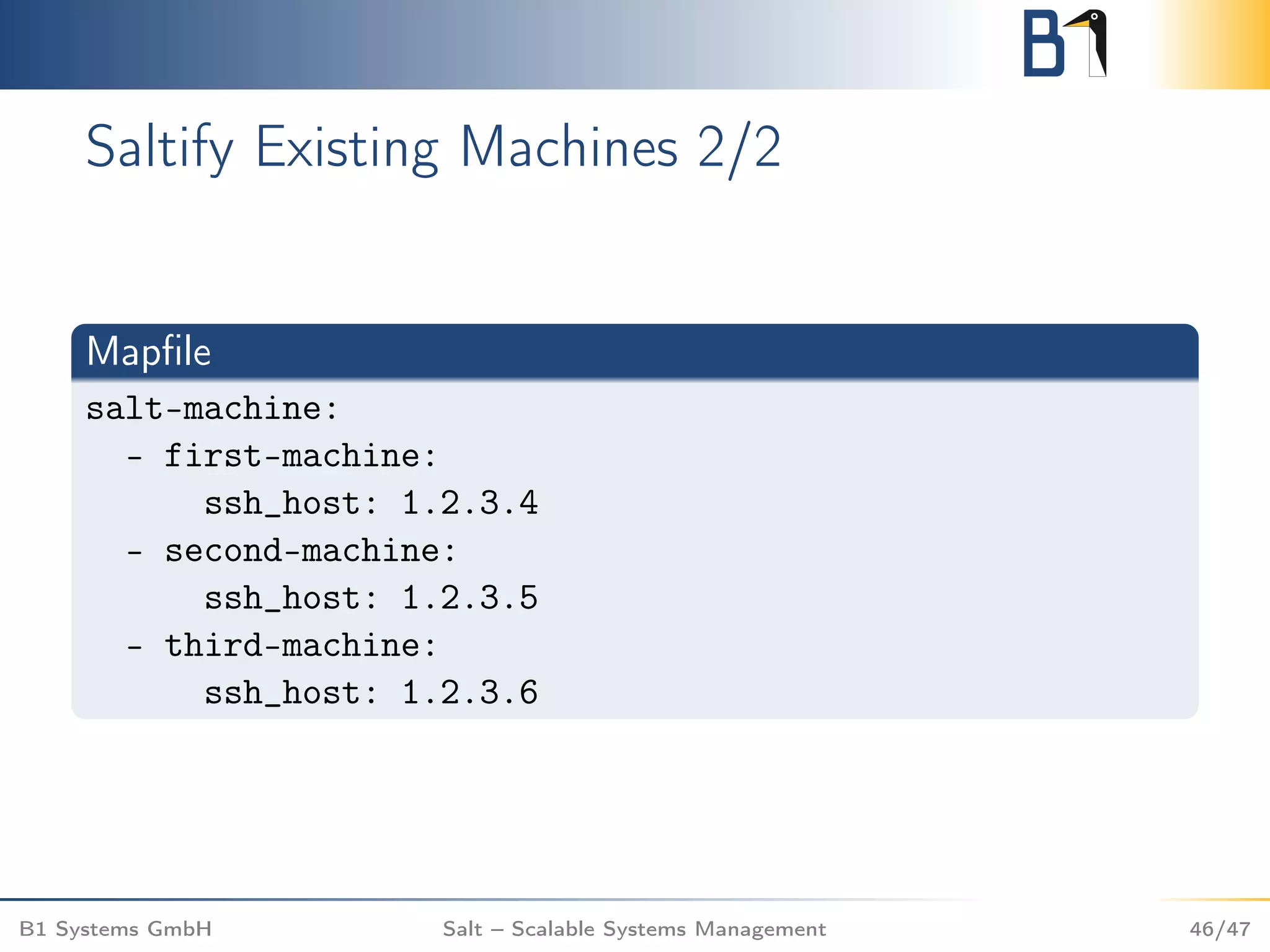 B1

Saltify Existing Machines 2/2

Mapfile

salt-machine:
  - first-machine:
      ssh_host: 1.2.3.4
  - second-machine:
      ssh_host: 1.2.3.5
  - third-machine:
      ssh_host: 1.2.3.6

B1 Systems GmbH Salt – Scalable Systems Management 46/47